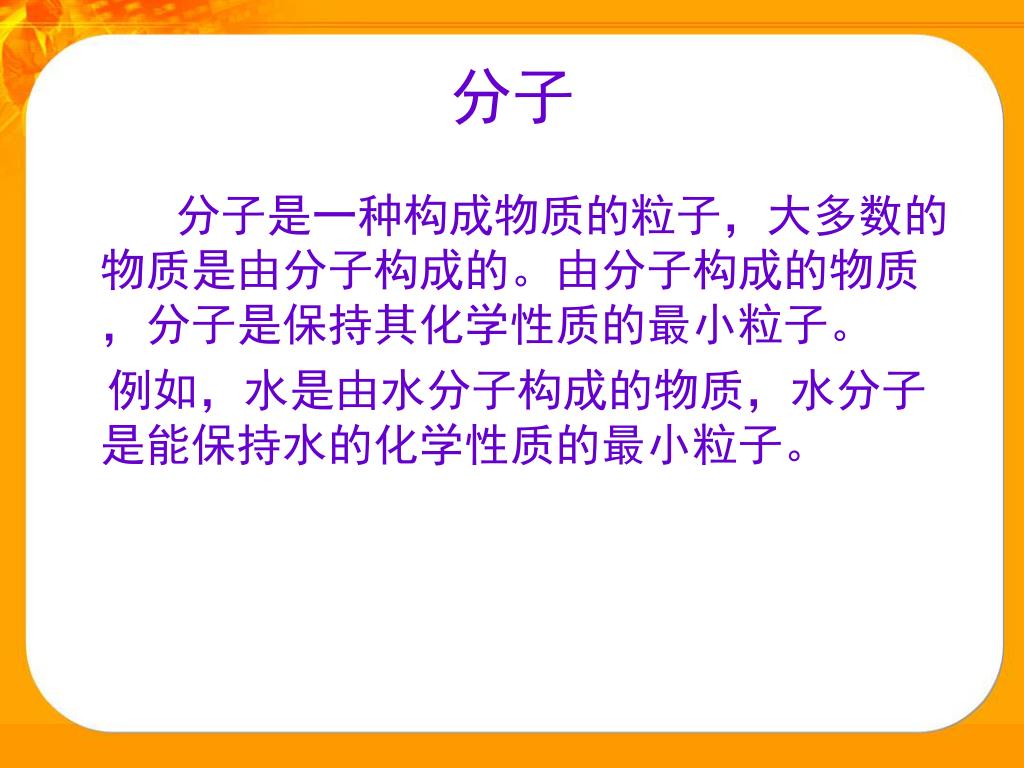 分子

分子是一种构成物质的粒子，大多数的物质是由分子构成的。由分子构成的物质，分子是保持其化学性质的最小粒子。

例如，水是由水分子构成的物质，水分子是能保持水的化学性质的最小粒子。